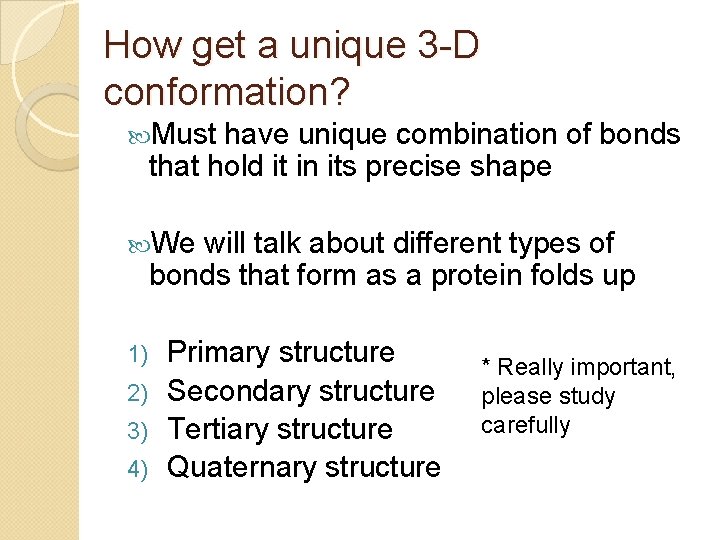 How get a unique 3-D conformation?

Must have unique combination of bonds that hold it in its precise shape

We will talk about different types of bonds that form as a protein folds up

1) Primary structure
2) Secondary structure
3) Tertiary structure
4) Quaternary structure

* Really important, please study carefully